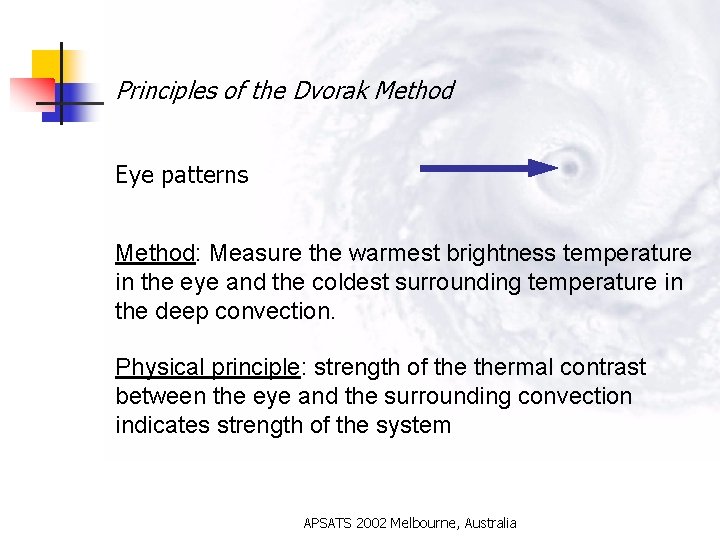 Principles of the Dvorak Method

Eye patterns

Method: Measure the warmest brightness temperature in the eye and the coldest surrounding temperature in the deep convection.

Physical principle: strength of the thermal contrast between the eye and the surrounding convection indicates strength of the system

APSATS 2002 Melbourne, Australia